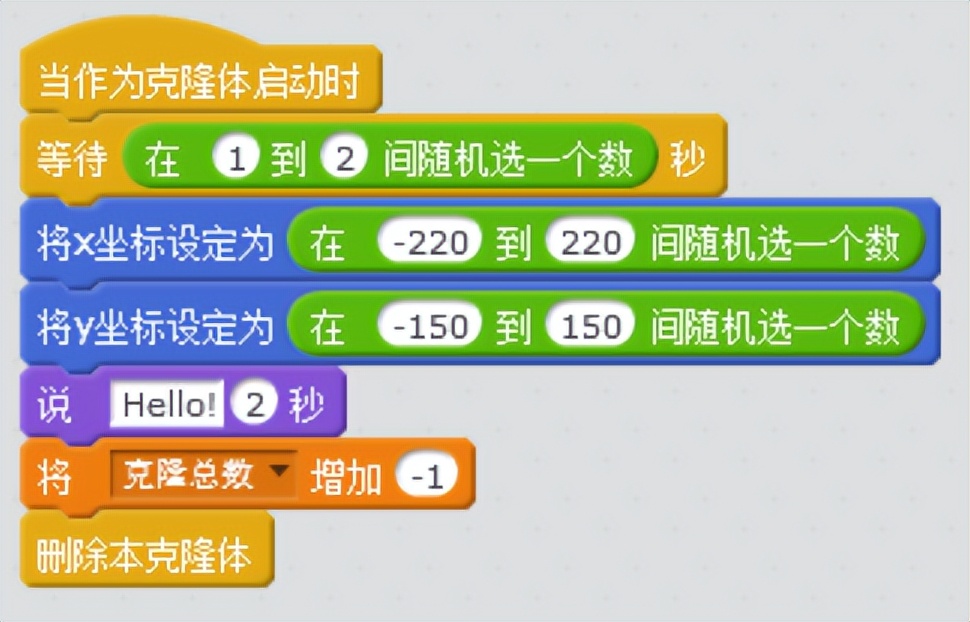 当作为克隆体启动时

等待 在 1 到 2 间随机选一个数 秒

将x坐标设定为 在 -220 到 220 间随机选一个数

将y坐标设定为 在 -150 到 150 间随机选一个数

说 Hello! 2 秒

将 克隆总数 增加 -1

删除本克隆体